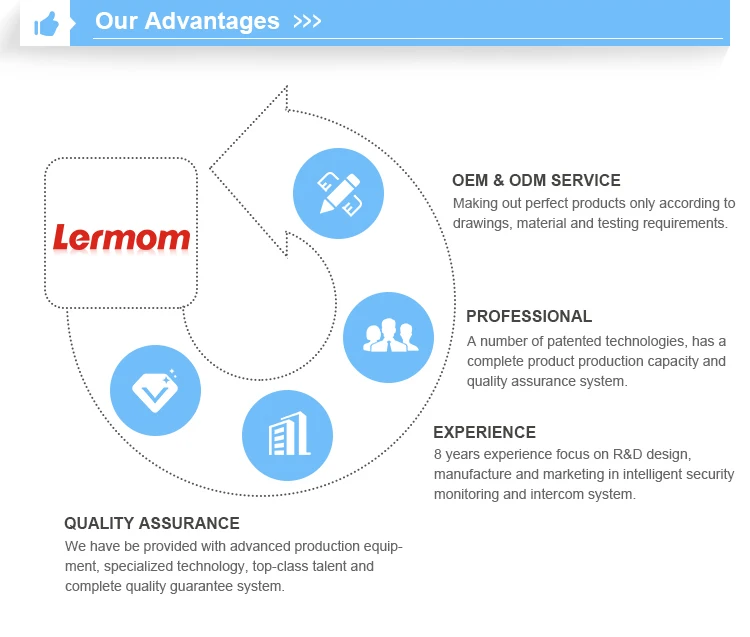 Our Advantages >>>

Lermom

OEM & ODM SERVICE
Making out perfect products only according to drawings, material and testing requirements.

PROFESSIONAL
A number of patented technologies, has a complete product production capacity and quality assurance system.

EXPERIENCE
8 years experience focus on R&D design, manufacture and marketing in intelligent security monitoring and intercom system.

QUALITY ASSURANCE
We have be provided with advanced production equipment, specialized technology, top-class talent and complete quality guarantee system.